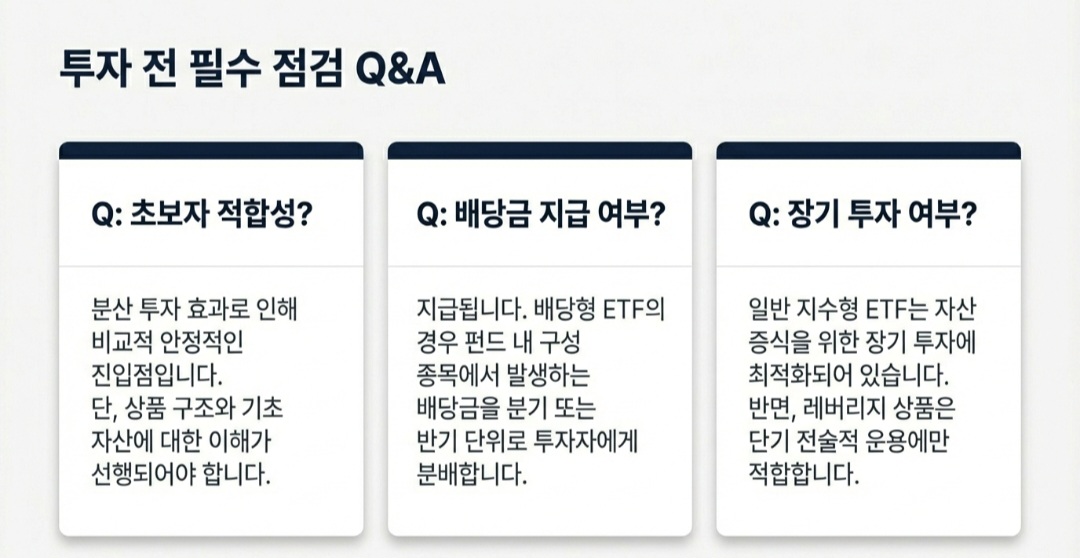 투자 전 필수 점검 Q&A

Q: 초보자 적합성?

분산 투자 효과로 인해 비교적 안정적인 진입점입니다.
단, 상품 구조와 기초 자산에 대한 이해가 선행되어야 합니다.

Q: 배당금 지급 여부?

지급됩니다. 배당형 ETF의 경우 펀드 내 구성 종목에서 발생하는 배당금을 분기 또는 반기 단위로 투자자에게 분배합니다.

Q: 장기 투자 여부?

일반 지수형 ETF는 자산 증식을 위한 장기 투자에 최적화되어 있습니다.
반면, 레버리지 상품은 단기 전술적 운용에만 적합합니다.